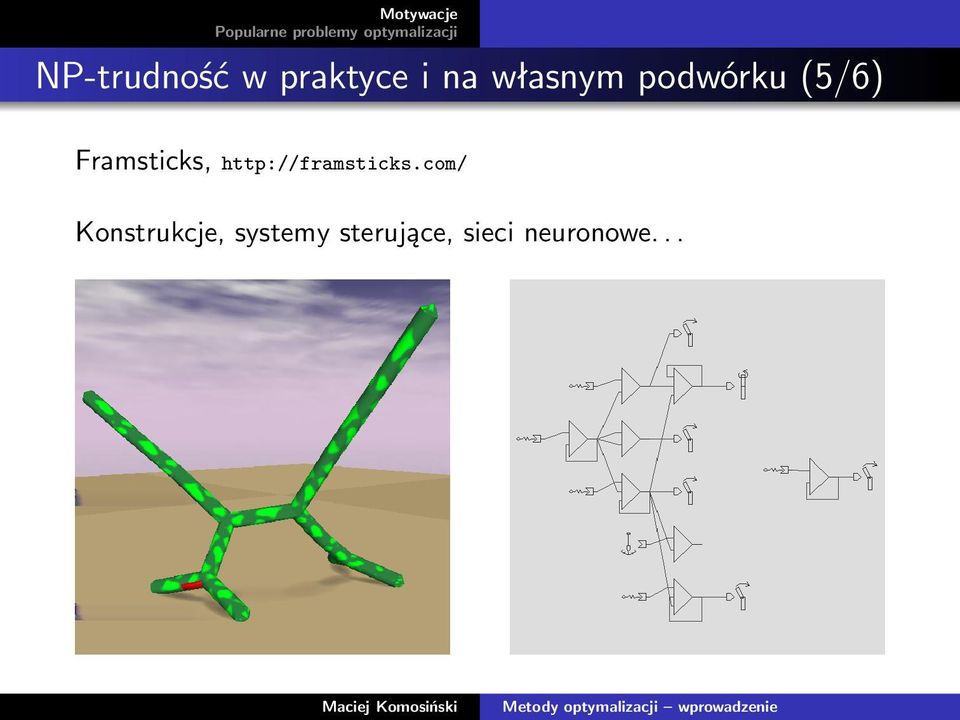 Motywacje
Popularne problemy optymalizacji

NP-trudność w praktyce i na własnym podwórku (5/6)

Framsticks, http://framsticks.com/

Konstrukcje, systemy sterujące, sieci neuronowe. . .

Maciej Komosiński     Metody optymalizacji – wprowadzenie